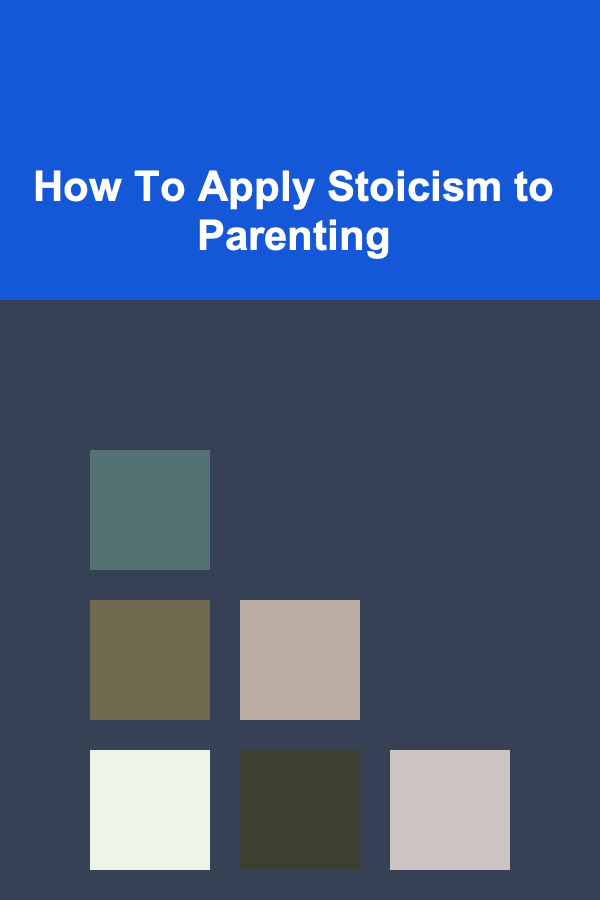 How To Apply Stoicism to Parenting